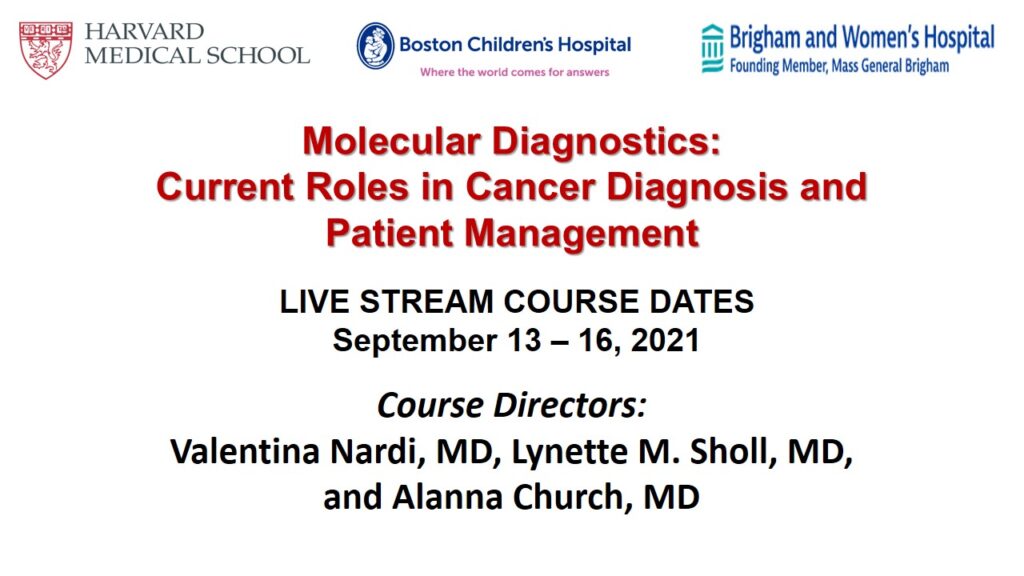 HARVARD MEDICAL SCHOOL

Boston Children's Hospital
Where the world comes for answers

Brigham and Women's Hospital
Founding Member, Mass General Brigham

Molecular Diagnostics: Current Roles in Cancer Diagnosis and Patient Management

LIVE STREAM COURSE DATES
September 13 – 16, 2021

Course Directors:
Valentina Nardi, MD, Lynette M. Sholl, MD, and Alanna Church, MD